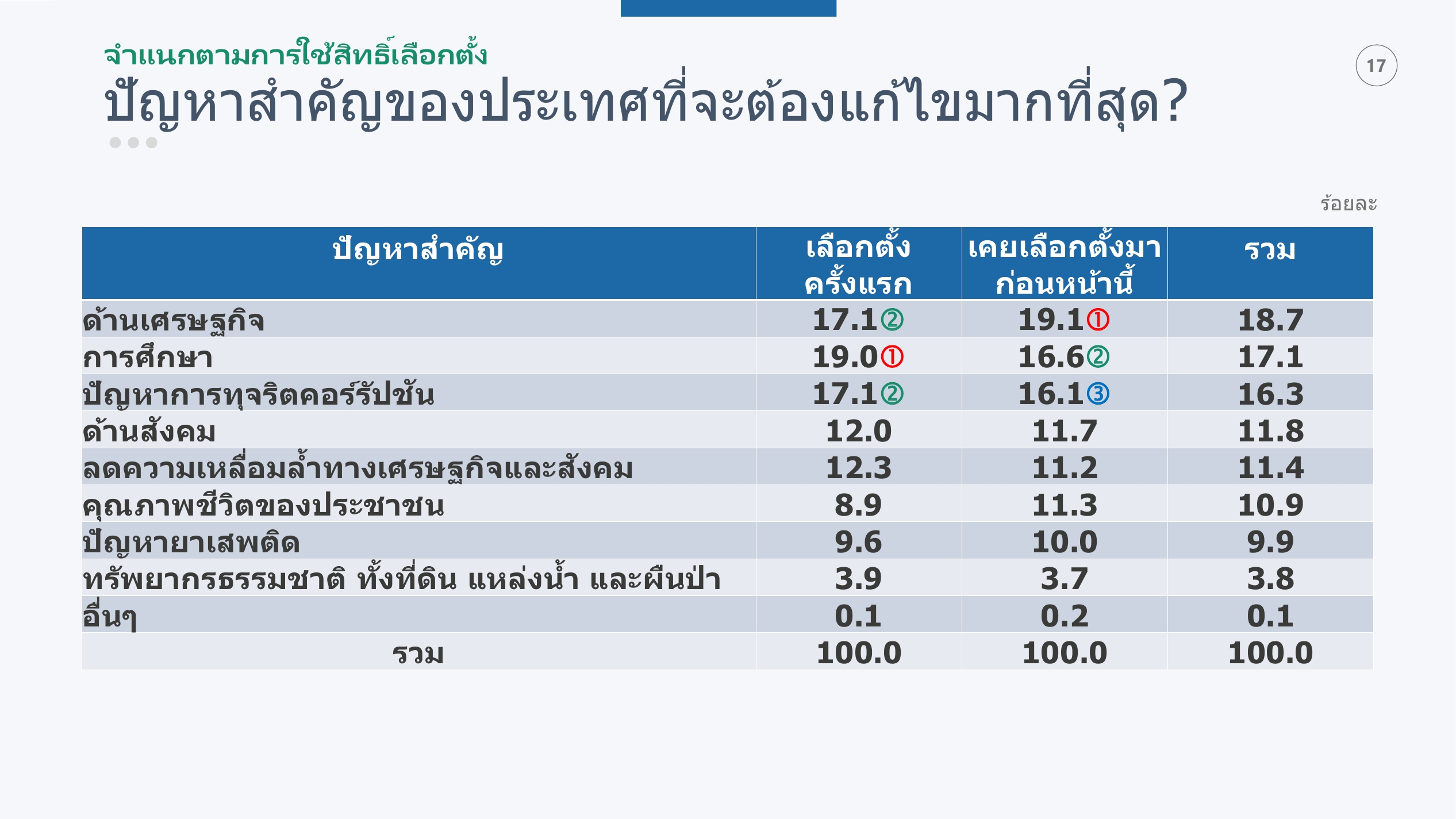 จำแนกตามการใช้สิทธิ์เลือกตั้ง
ปัญหาสำคัญของประเทศที่จะต้องแก้ไขมากที่สุด?

17

ร้อยละ

| ปัญหาสำคัญ | เลือกตั้งครั้งแรก | เคยเลือกตั้งมาก่อนหน้านี้ | รวม |
|---|---|---|---|
| ด้านเศรษฐกิจ | 17.1② | 19.1① | 18.7 |
| การศึกษา | 19.0① | 16.6② | 17.1 |
| ปัญหาการทุจริตคอร์รัปชัน | 17.1② | 16.1③ | 16.3 |
| ด้านสังคม | 12.0 | 11.7 | 11.8 |
| ลดความเหลื่อมล้ำทางเศรษฐกิจและสังคม | 12.3 | 11.2 | 11.4 |
| คุณภาพชีวิตของประชาชน | 8.9 | 11.3 | 10.9 |
| ปัญหายาเสพติด | 9.6 | 10.0 | 9.9 |
| ทรัพยากรธรรมชาติ ทั้งที่ดิน แหล่งน้ำ และผืนป่า | 3.9 | 3.7 | 3.8 |
| อื่นๆ | 0.1 | 0.2 | 0.1 |
| รวม | 100.0 | 100.0 | 100.0 |